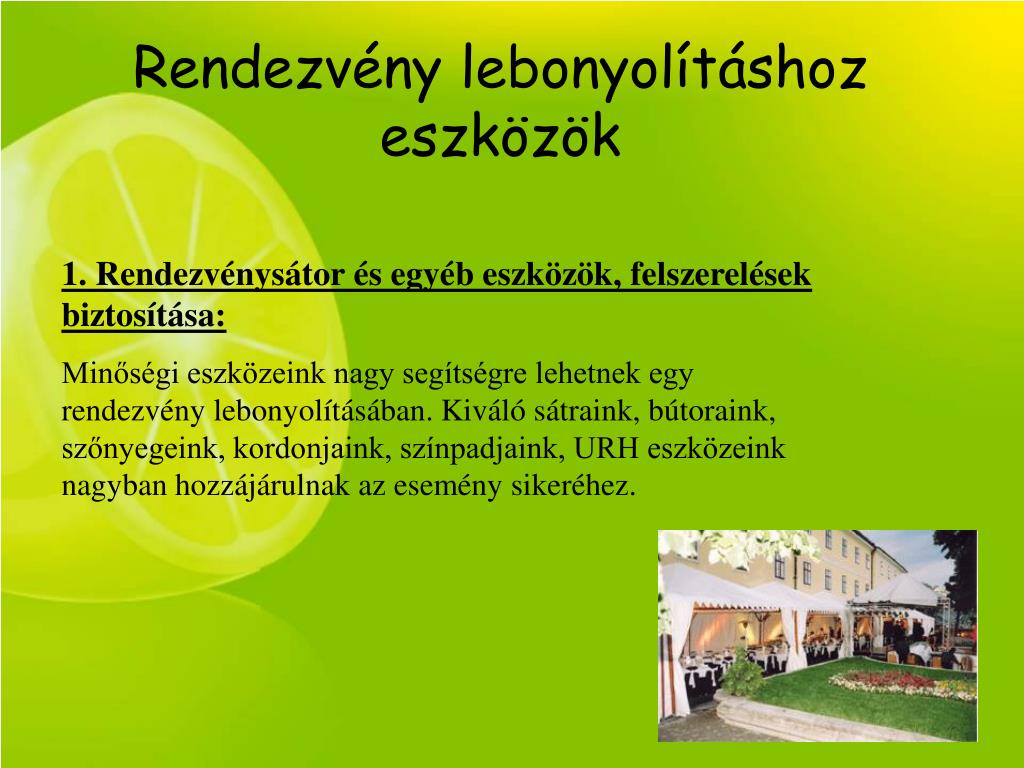 Rendezvény lebonyolításhoz eszközök

1. Rendezvénysátor és egyéb eszközök, felszerelések biztosítása:

Minőségi eszközeink nagy segítségre lehetnek egy rendezvény lebonyolításában. Kiváló sátraink, bútoraink, szőnyegeink, kordonjaink, színpadjaink, URH eszközeink nagyban hozzájárulnak az esemény sikeréhez.